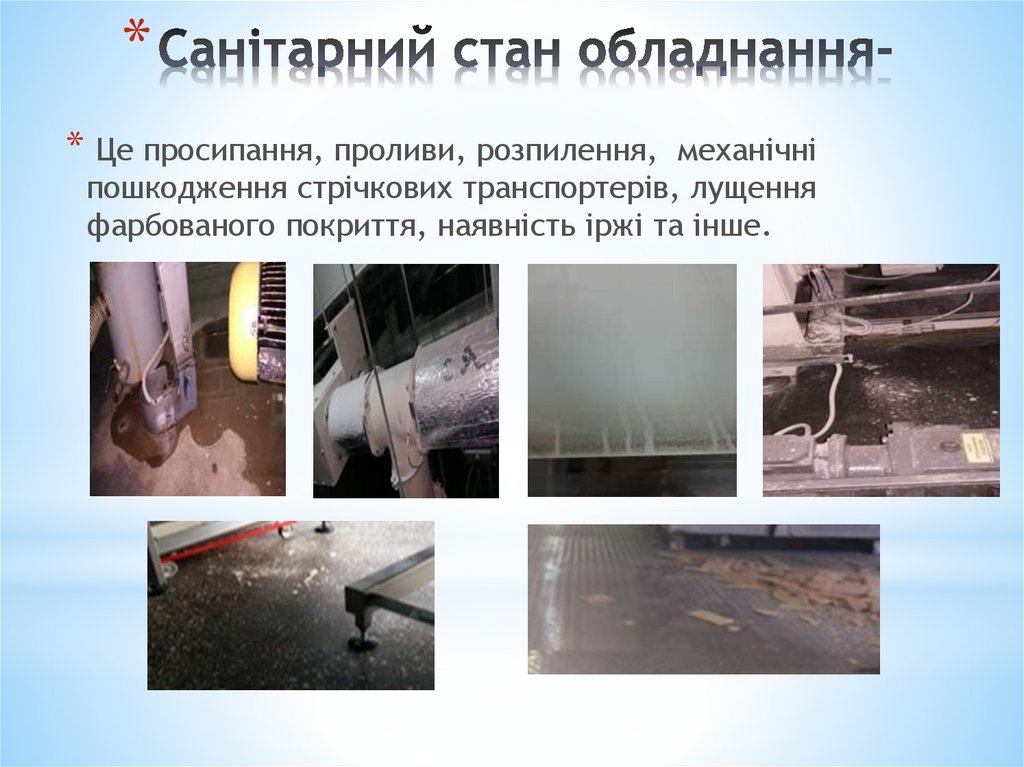 * Санітарний стан обладнання-

* Це просипання, проливи, розпилення, механічні пошкодження стрічкових транспортерів, лущення фарбованого покриття, наявність іржі та інше.